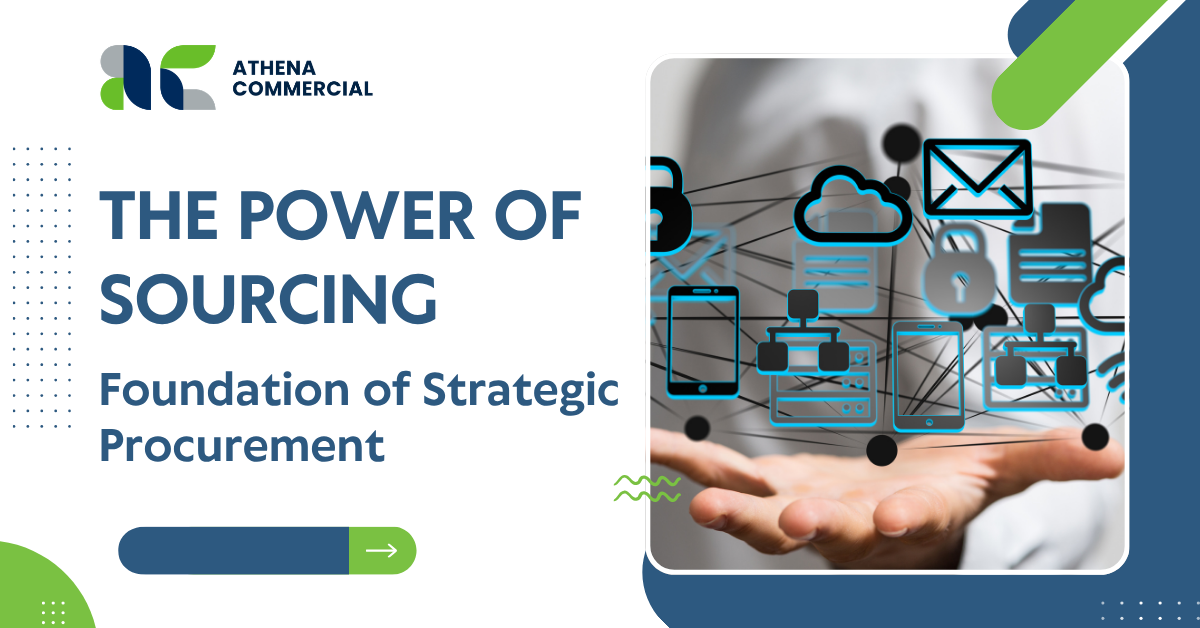 ATHENA COMMERCIAL

THE POWER OF SOURCING

Foundation of Strategic Procurement